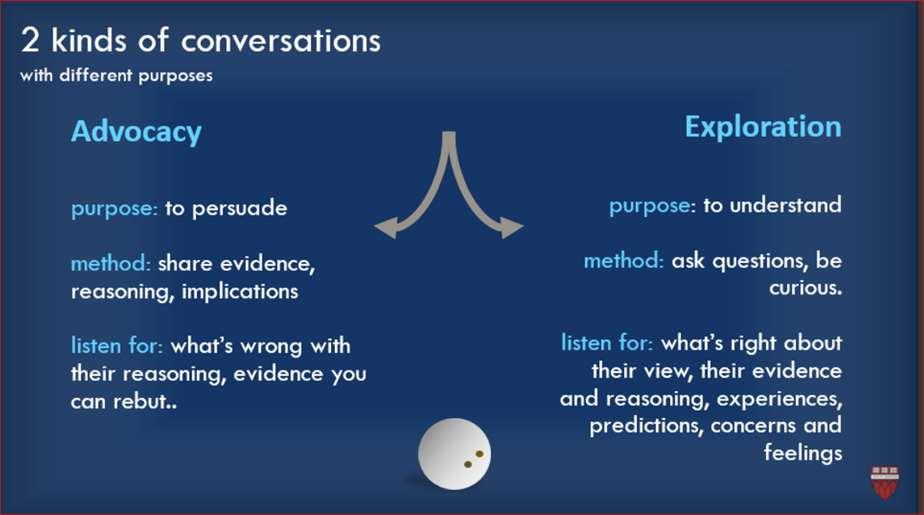 2 kinds of conversations
with different purposes

Advocacy

purpose: to persuade

method: share evidence, reasoning, implications

listen for: what's wrong with their reasoning, evidence you can rebut..

Exploration

purpose: to understand

method: ask questions, be curious.

listen for: what's right about their view, their evidence and reasoning, experiences, predictions, concerns and feelings